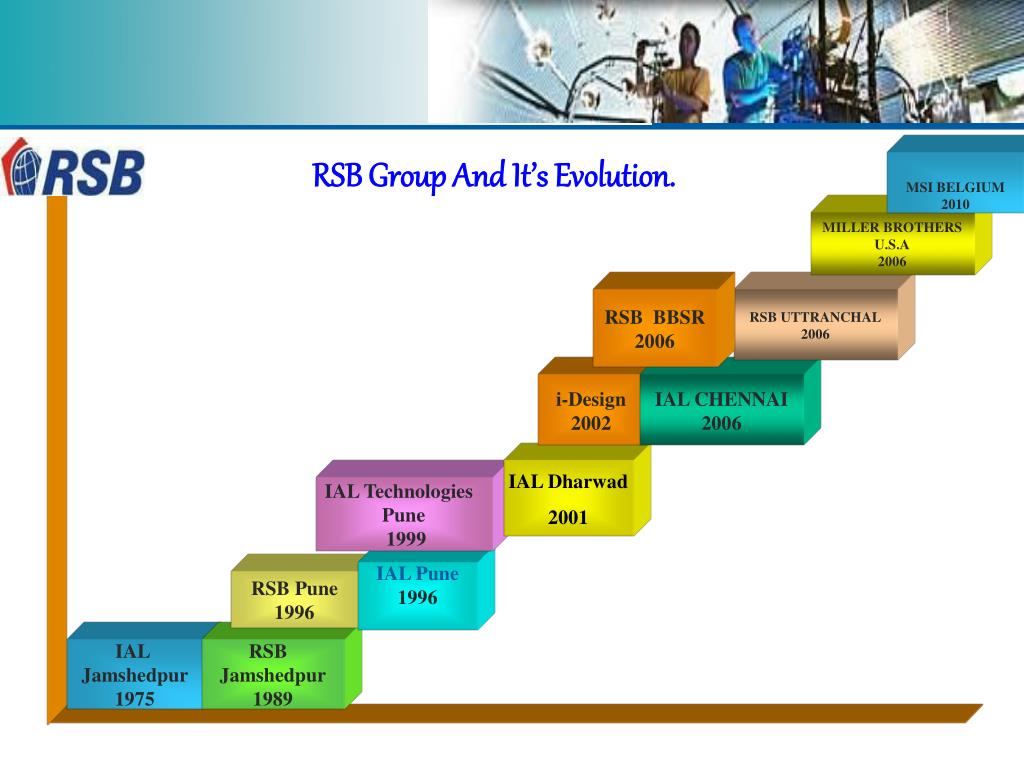 RSB

RSB Group And It's Evolution.

MSI BELGIUM
2010

MILLER BROTHERS
U.S.A
2006

RSB BBSR
2006

RSB UTTRANCHAL
2006

i-Design
2002

IAL CHENNAI
2006

IAL Technologies
Pune
1999

IAL Dharwad
2001

RSB Pune
1996

IAL Pune
1996

IAL
Jamshedpur
1975

RSB
Jamshedpur
1989